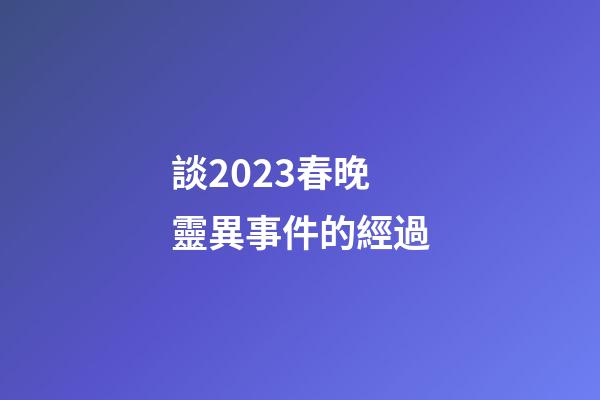 談2023春晚
靈異事件的經過